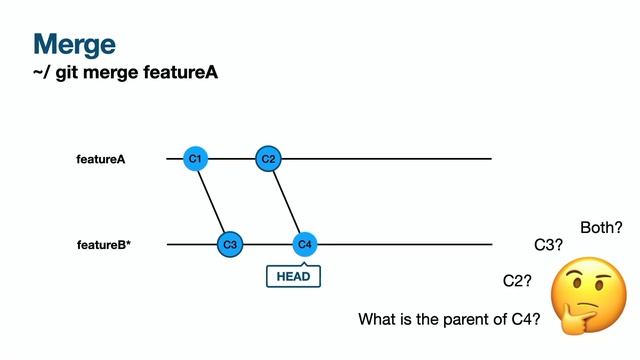 Merge
~/ git merge featureA

featureA
C1
C2

featureB*
C3
C4
HEAD

Both?
C3?
C2?
What is the parent of C4?